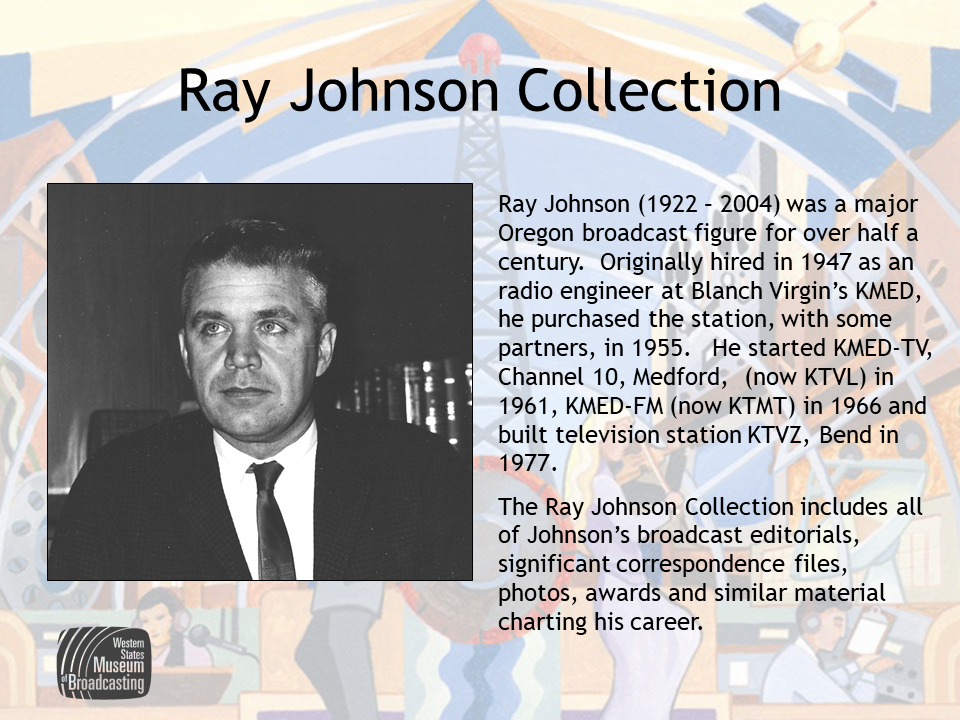 Ray Johnson Collection

Ray Johnson (1922 – 2004) was a major Oregon broadcast figure for over half a century. Originally hired in 1947 as an radio engineer at Blanch Virgin's KMED, he purchased the station, with some partners, in 1955. He started KMED-TV, Channel 10, Medford, (now KTVL) in 1961, KMED-FM (now KTMT) in 1966 and built television station KTVZ, Bend in 1977.

The Ray Johnson Collection includes all of Johnson's broadcast editorials, significant correspondence files, photos, awards and similar material charting his career.

Western States Museum of Broadcasting